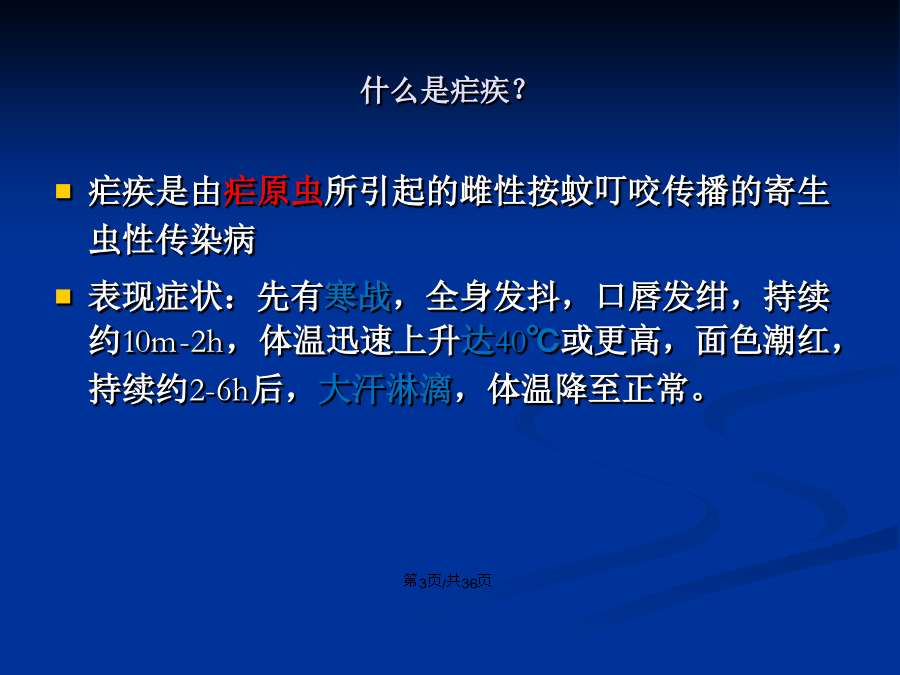 什么是疟疾？

疟疾是由疟原虫所引起的雌性按蚊叮咬传播的寄生虫性传染病

表现症状：先有寒战，全身发抖，口唇发绀，持续约10m-2h，体温迅速上升达40℃或更高，面色潮红，持续约2-6h后，大汗淋漓，体温降至正常。

第3页/共36页